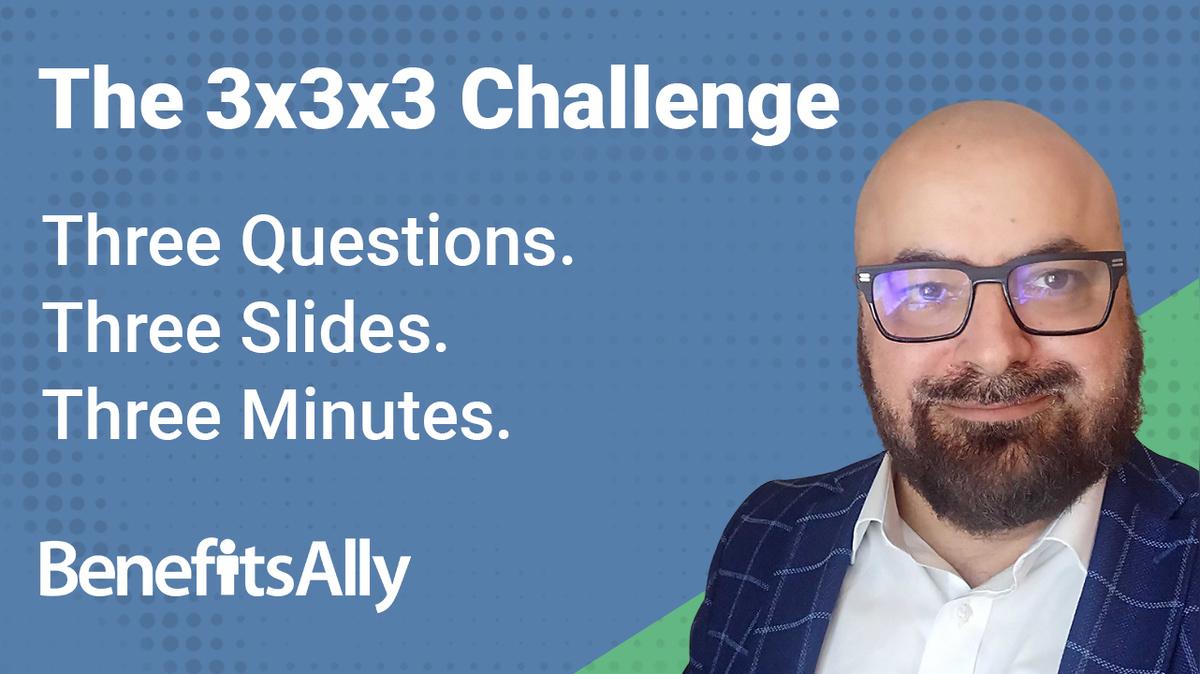 The 3x3x3 Challenge

Three Questions.
Three Slides.
Three Minutes.

BenefitsAlly